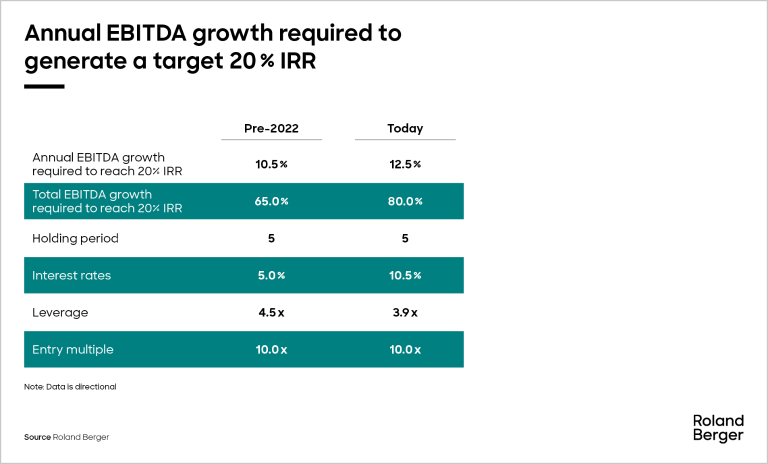 Annual EBITDA growth required to generate a target 20 % IRR

|  | Pre-2022 | Today |
|---|---|---|
| Annual EBITDA growth required to reach 20% IRR | 10.5 % | 12.5 % |
| Total EBITDA growth required to reach 20% IRR | 65.0 % | 80.0 % |
| Holding period | 5 | 5 |
| Interest rates | 5.0 % | 10.5 % |
| Leverage | 4.5 x | 3.9 x |
| Entry multiple | 10.0 x | 10.0 x |

Note: Data is directional

Source Roland Berger

Roland Berger